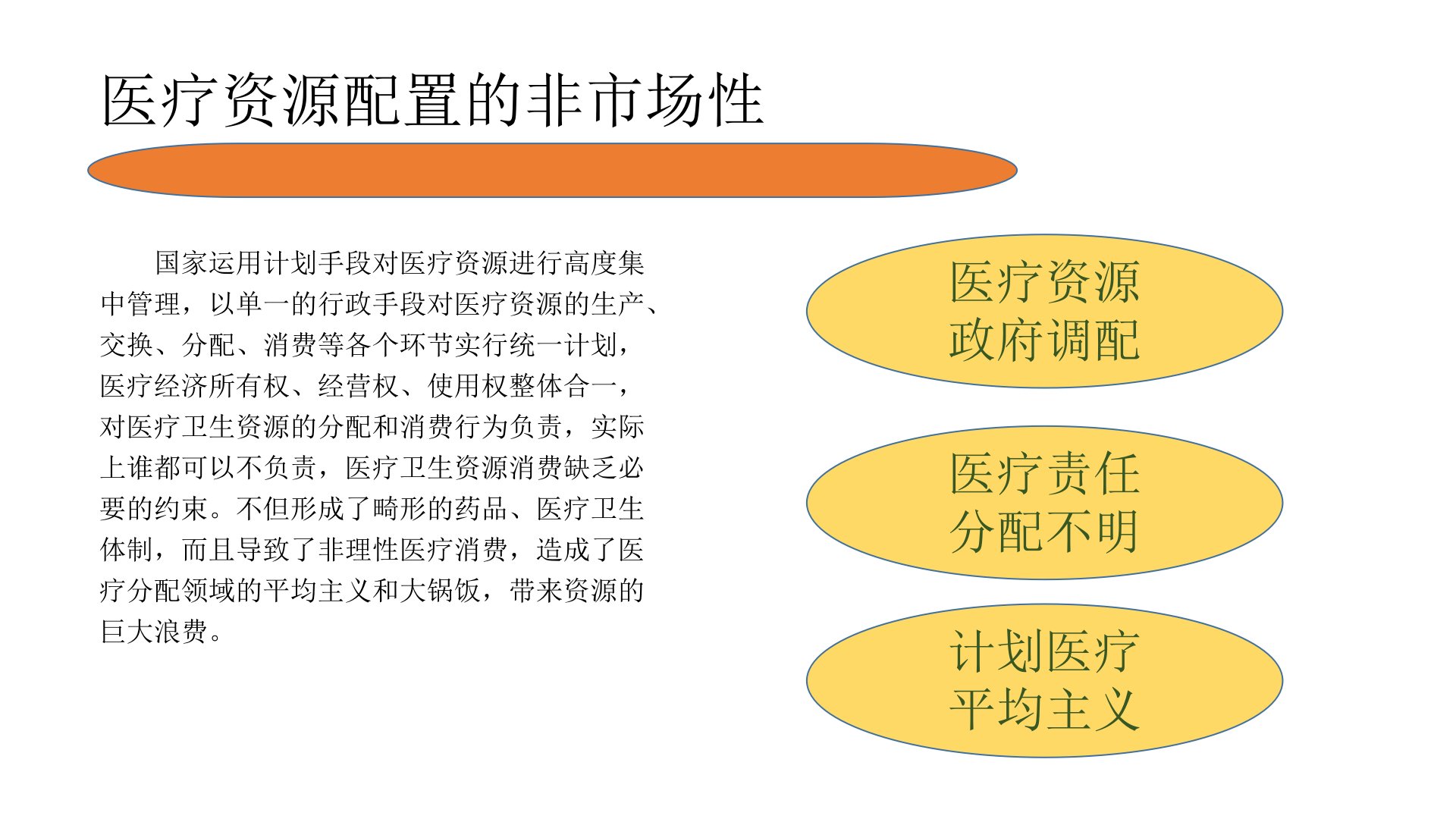 医疗资源配置的非市场性

国家运用计划手段对医疗资源进行高度集中管理，以单一的行政手段对医疗资源的生产、交换、分配、消费等各个环节实行统一计划，医疗经济所有权、经营权、使用权整体合一，对医疗卫生资源的分配和消费行为负责，实际上谁都可以不负责，医疗卫生资源消费缺乏必要的约束。不但形成了畸形的药品、医疗卫生体制，而且导致了非理性医疗消费，造成了医疗分配领域的平均主义和大锅饭，带来资源的巨大浪费。

医疗资源
政府调配

医疗责任
分配不明

计划医疗
平均主义